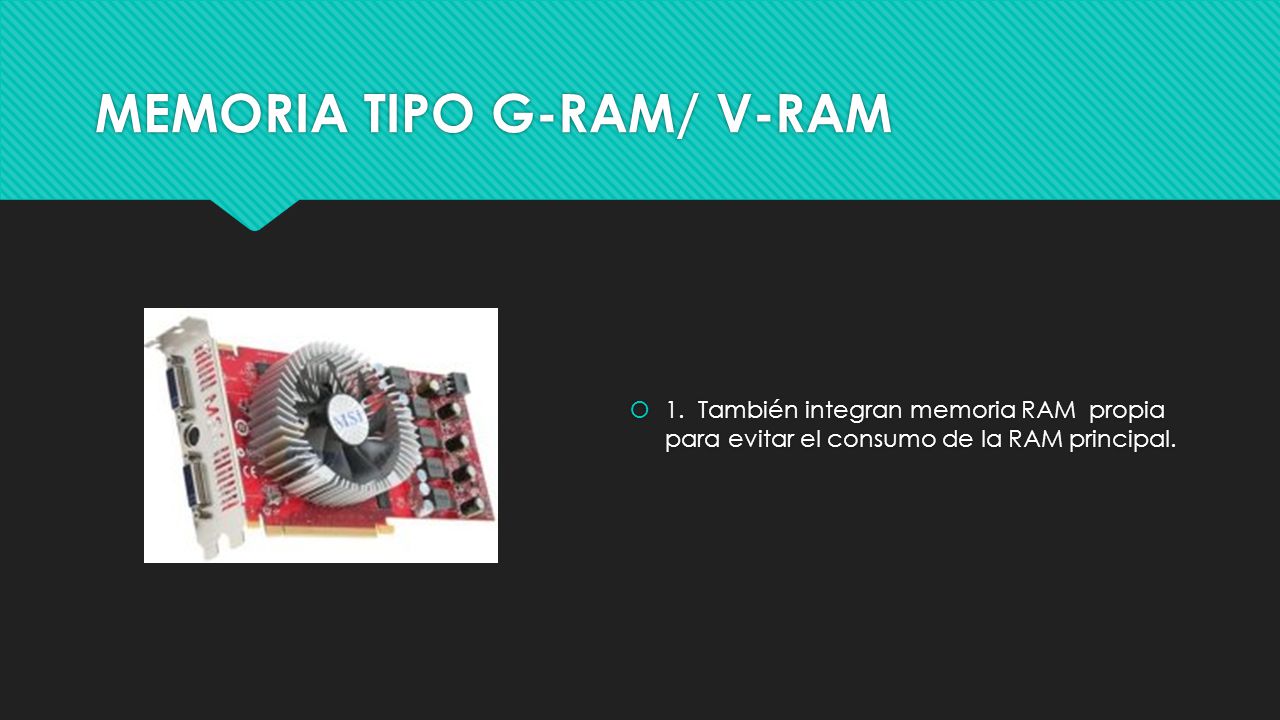 MEMORIA TIPO G-RAM/ V-RAM

MSI

1. También integran memoria RAM propia para evitar el consumo de la RAM principal.